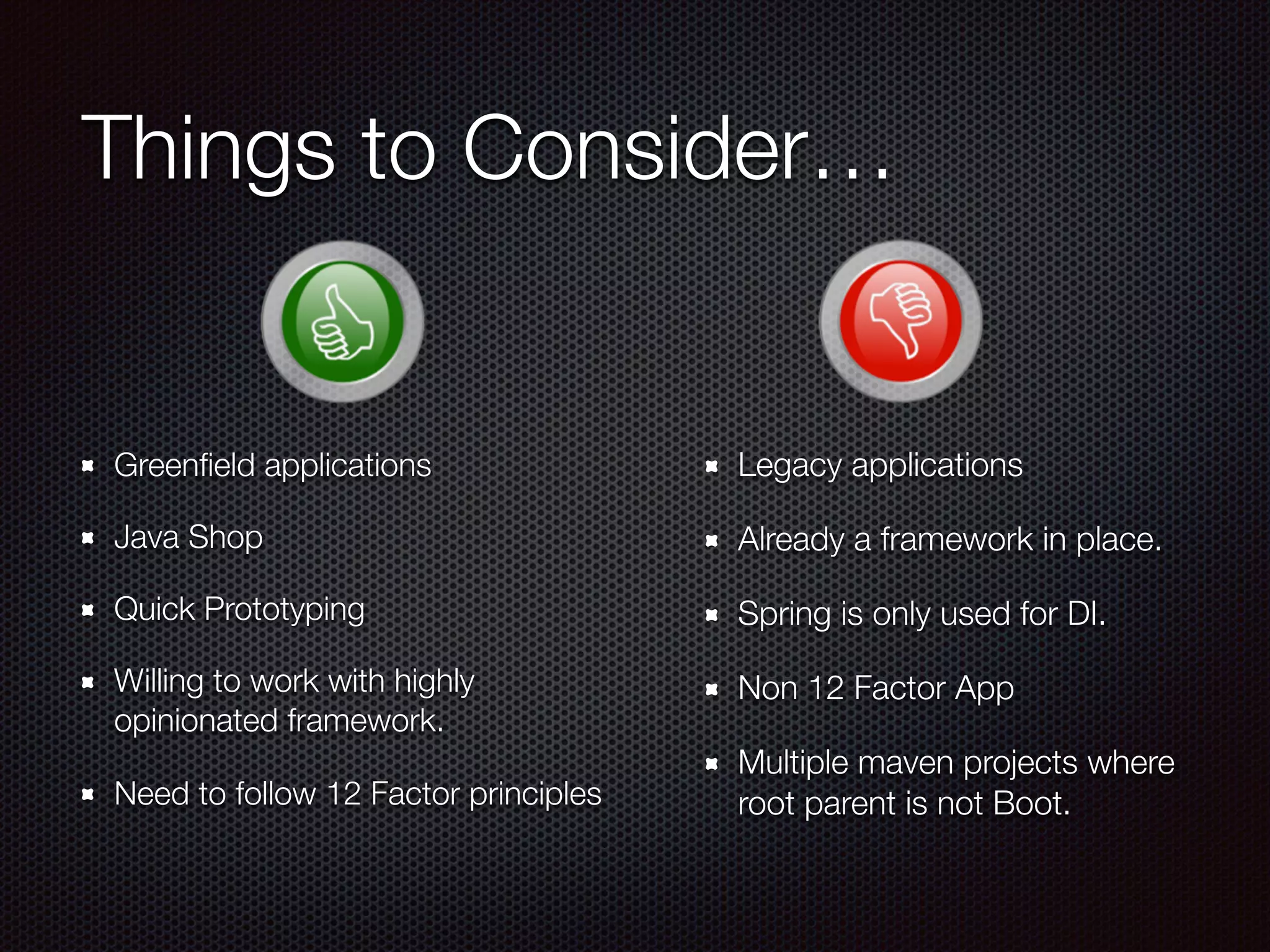 Things to Consider…

- Greenfield applications
- Java Shop
- Quick Prototyping
- Willing to work with highly opinionated framework.
- Need to follow 12 Factor principles

- Legacy applications
- Already a framework in place.
- Spring is only used for DI.
- Non 12 Factor App
- Multiple maven projects where root parent is not Boot.